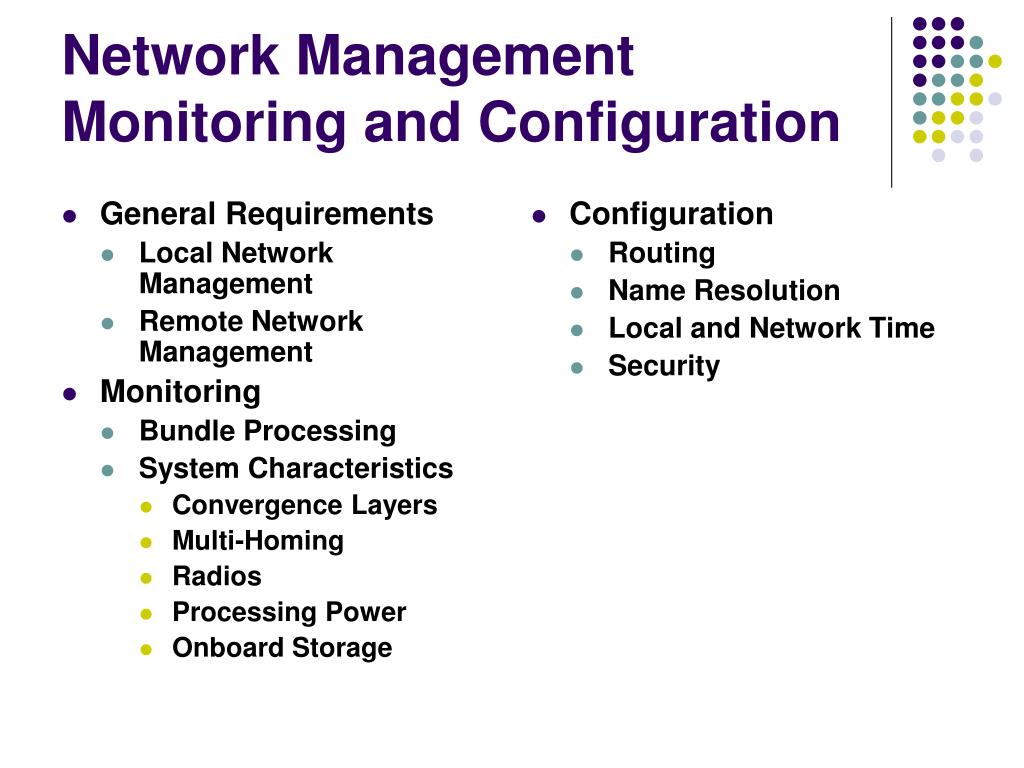 Network Management Monitoring and Configuration

- General Requirements
  - Local Network Management
  - Remote Network Management
- Monitoring
  - Bundle Processing
  - System Characteristics
    - Convergence Layers
    - Multi-Homing
    - Radios
    - Processing Power
    - Onboard Storage

- Configuration
  - Routing
  - Name Resolution
  - Local and Network Time
  - Security